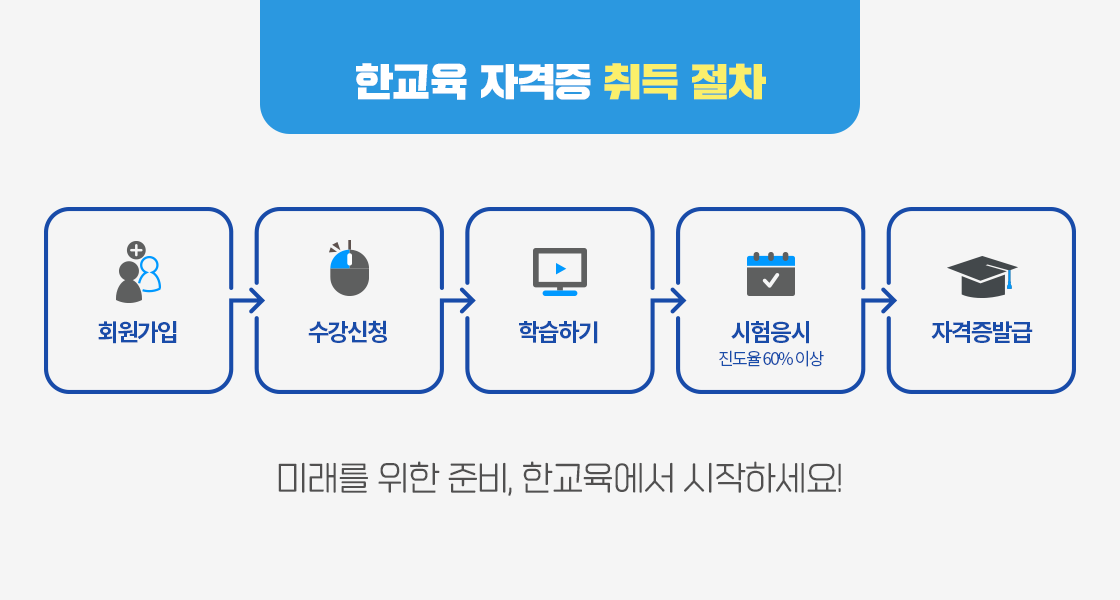 한교육 자격증 취득 절차

회원가입

수강신청

학습하기

시험응시
진도율 60% 이상

자격증발급

미래를 위한 준비, 한교육에서 시작하세요!